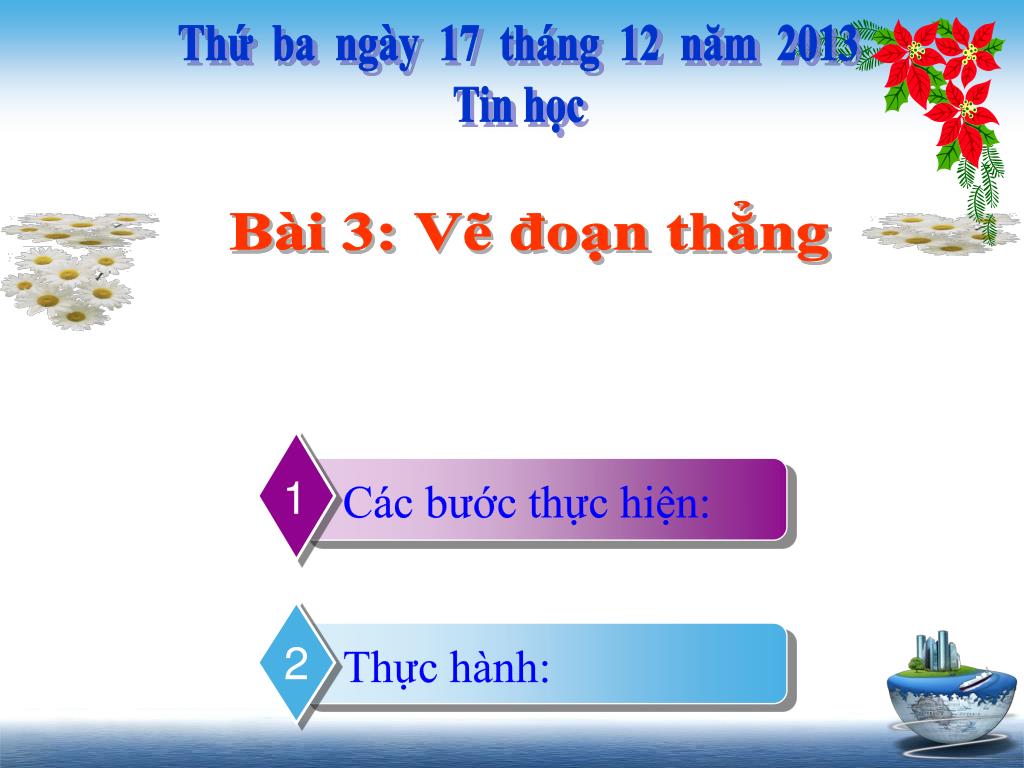 Thứ ba ngày 17 tháng 12 năm 2013
Tin học

Bài 3: Vẽ đoạn thẳng

1 Các bước thực hiện:

2 Thực hành: